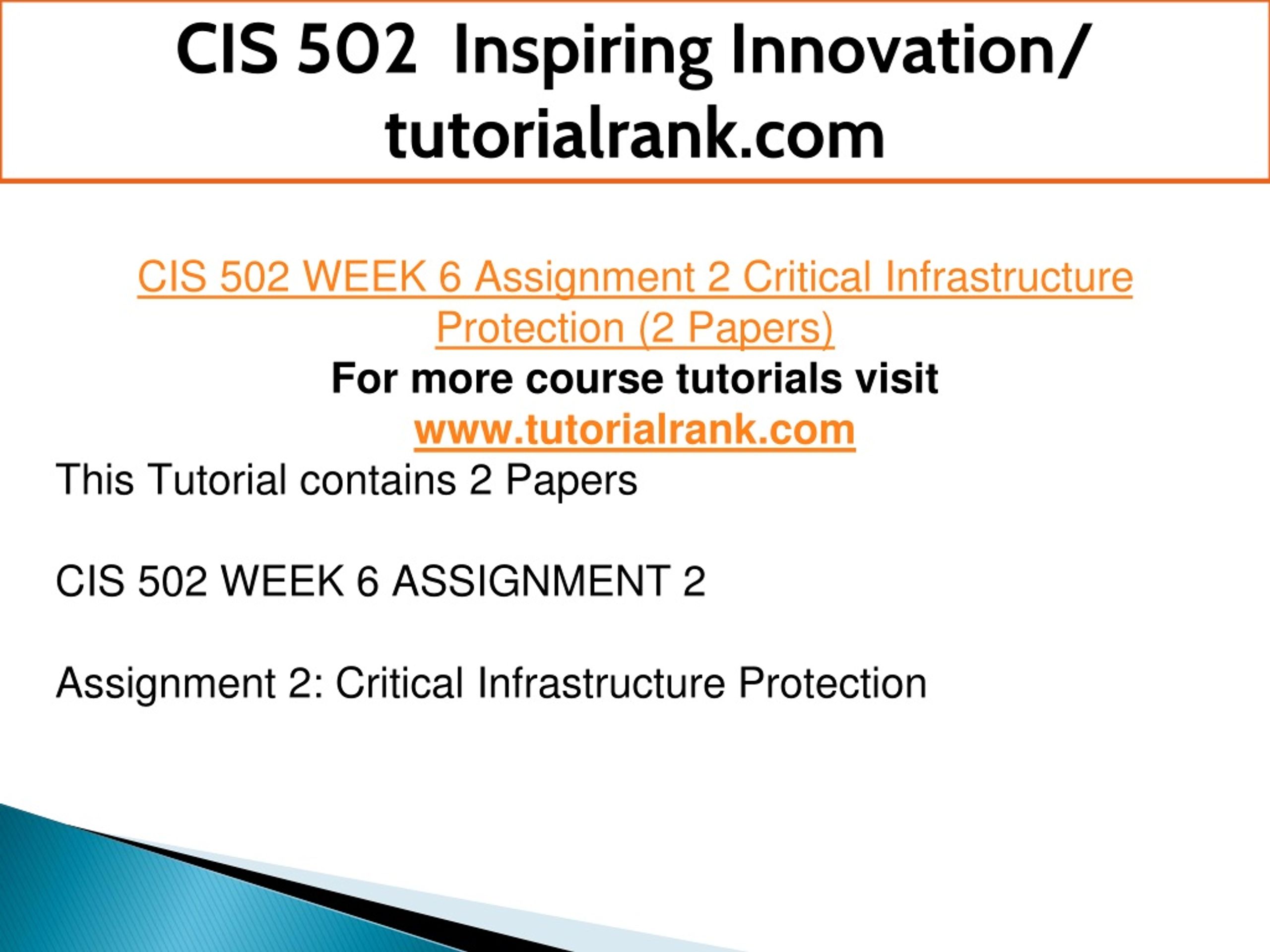 CIS 502 Inspiring Innovation/ tutorialrank.com

CIS 502 WEEK 6 Assignment 2 Critical Infrastructure Protection (2 Papers)
For more course tutorials visit
www.tutorialrank.com
This Tutorial contains 2 Papers

CIS 502 WEEK 6 ASSIGNMENT 2

Assignment 2: Critical Infrastructure Protection